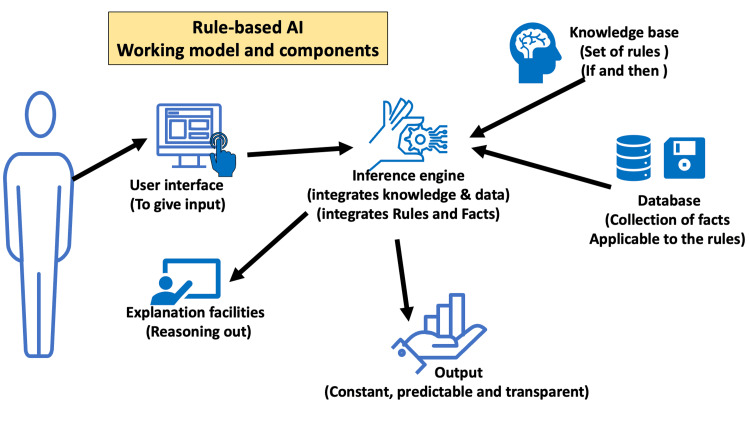 Rule-based AI
Working model and components

Knowledge base
(Set of rules )
(If and then )

User interface
(To give input)

Inference engine
(integrates knowledge & data)
(integrates Rules and Facts)

Database
(Collection of facts
Applicable to the rules)

Explanation facilities
(Reasoning out)

Output
(Constant, predictable and transparent)